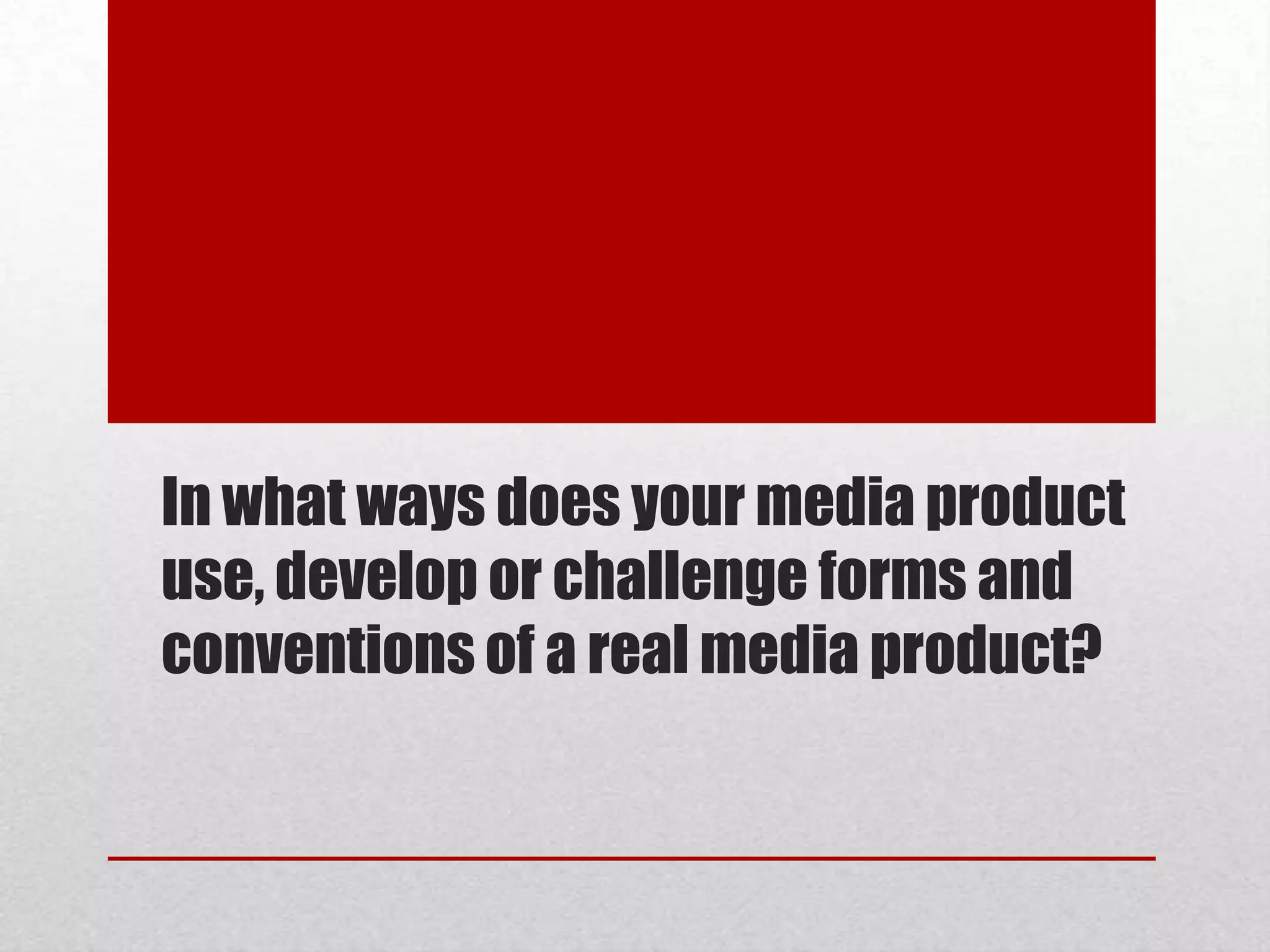 In what ways does your media product use, develop or challenge forms and conventions of a real media product?